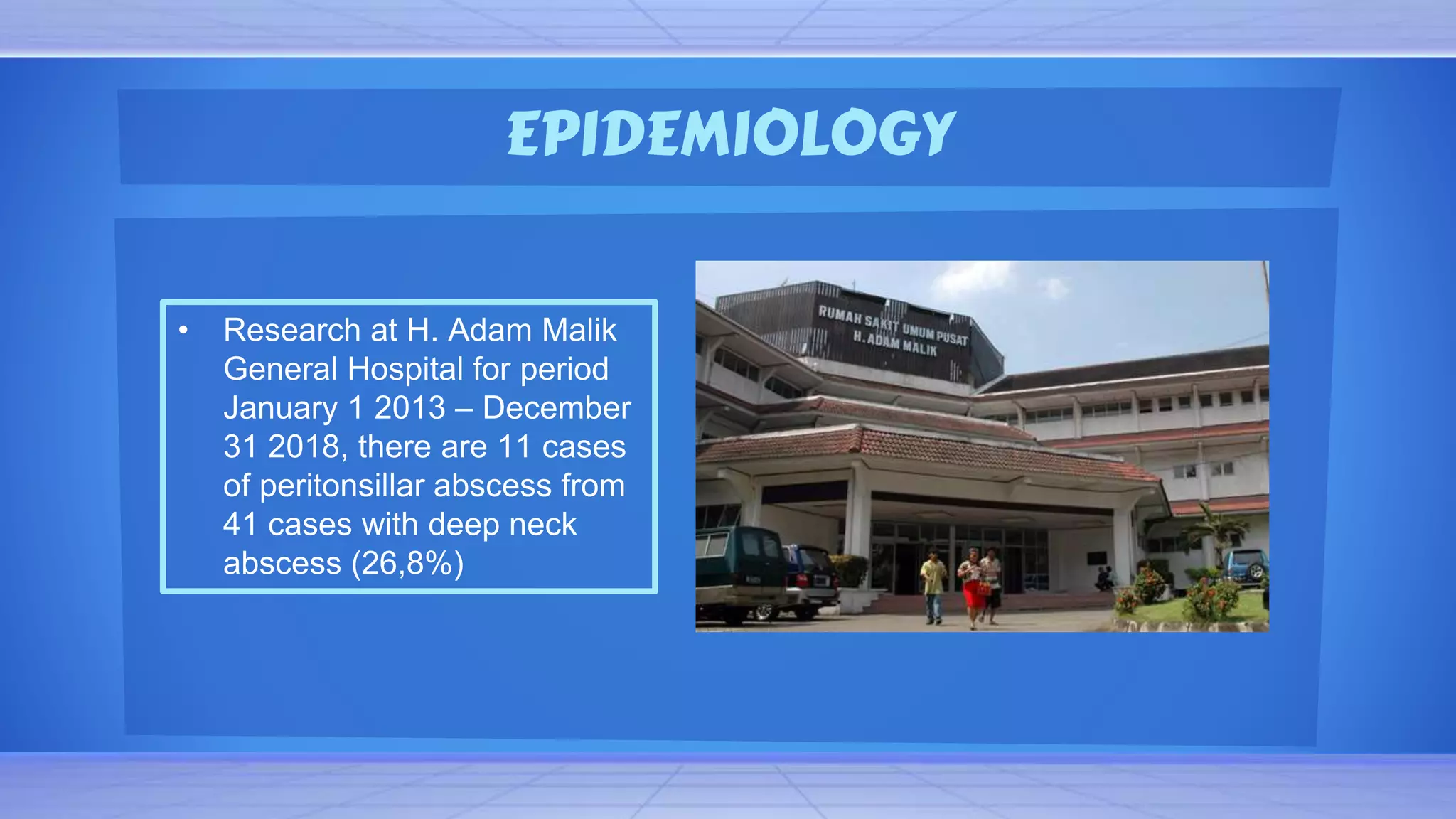 EPIDEMIOLOGY

• Research at H. Adam Malik General Hospital for period January 1 2013 – December 31 2018, there are 11 cases of peritonsillar abscess from 41 cases with deep neck abscess (26,8%)

RUMAH SAKIT UMUM PUSAT
H. ADAM MALIK